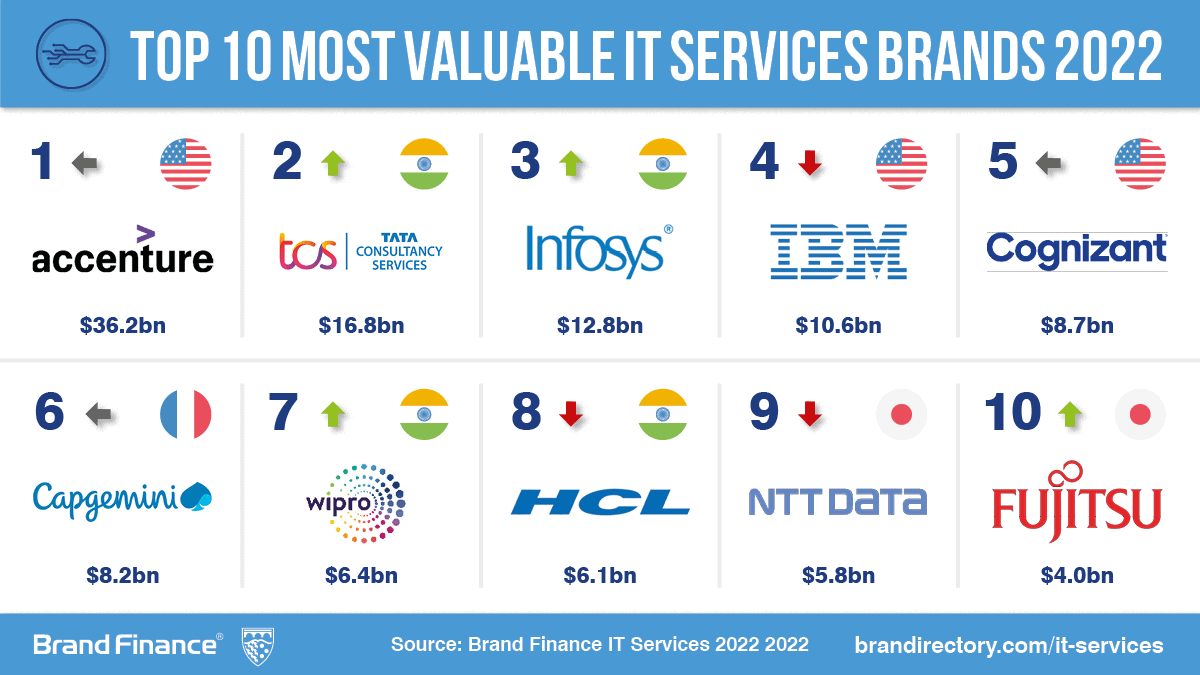 TOP 10 MOST VALUABLE IT SERVICES BRANDS 2022

1
accenture
$36.2bn

2
tcs TATA CONSULTANCY SERVICES
$16.8bn

3
Infosys®
$12.8bn

4
IBM
$10.6bn

5
Cognizant
$8.7bn

6
Capgemini
$8.2bn

7
wipro
$6.4bn

8
HCL
$6.1bn

9
NTT DATA
$5.8bn

10
FUJITSU
$4.0bn

Brand Finance®
Source: Brand Finance IT Services 2022 2022
brandirectory.com/it-services